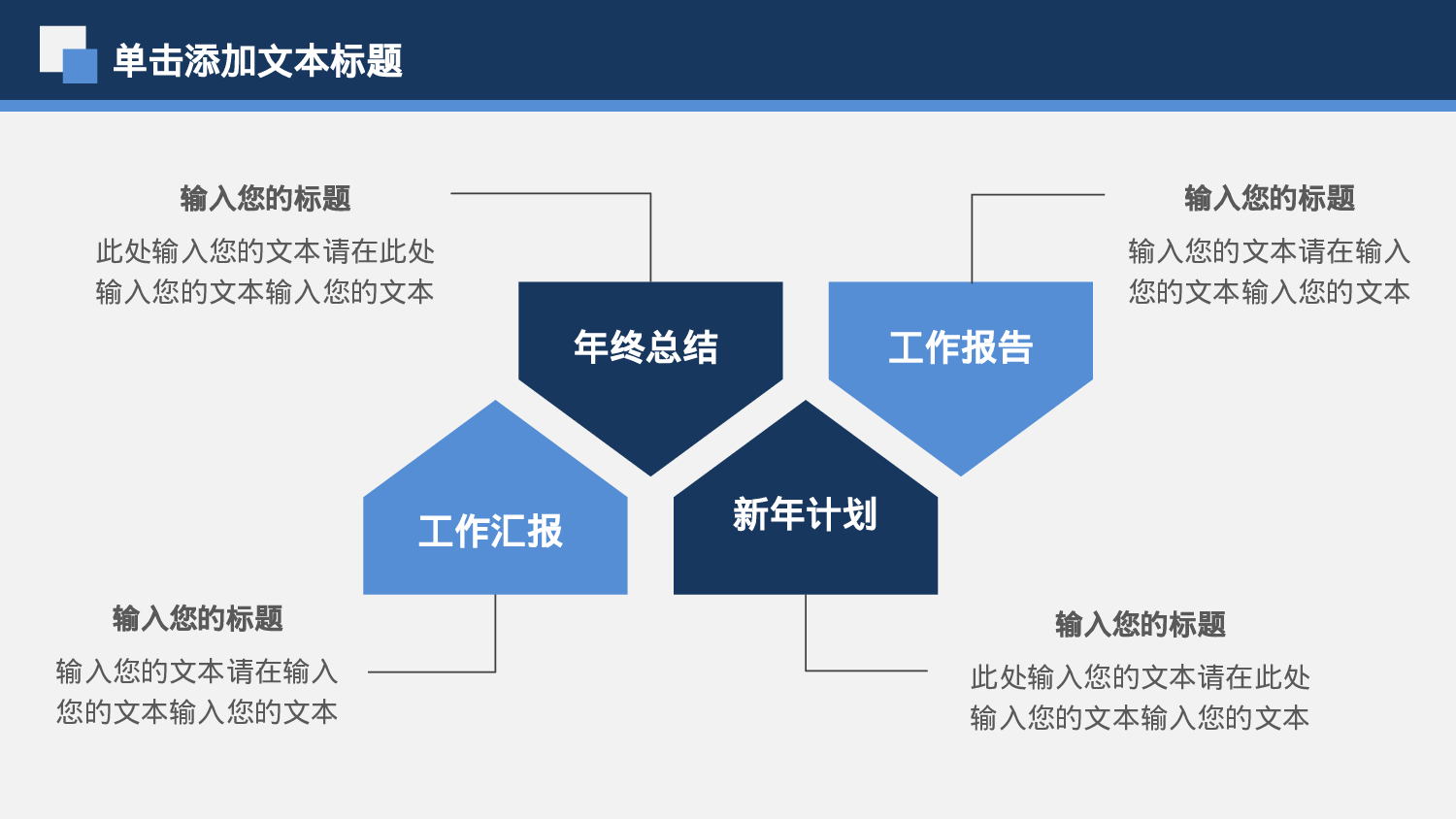 单击添加文本标题

输入您的标题

此处输入您的文本请在此处输入您的文本输入您的文本

输入您的标题

输入您的文本请在输入您的文本输入您的文本

年终总结

工作报告

工作汇报

新年计划

输入您的标题

输入您的文本请在输入您的文本输入您的文本

输入您的标题

此处输入您的文本请在此处输入您的文本输入您的文本